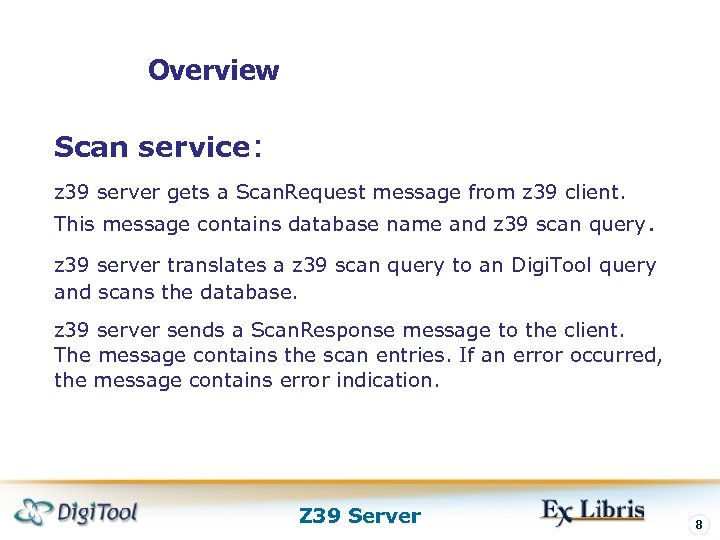 Overview

Scan service:

z39 server gets a ScanRequest message from z39 client. This message contains database name and z39 scan query.

z39 server translates a z39 scan query to an DigiTool query and scans the database.

z39 server sends a ScanResponse message to the client. The message contains the scan entries. If an error occurred, the message contains error indication.

DigiTool

Z39 Server

Ex Libris

8